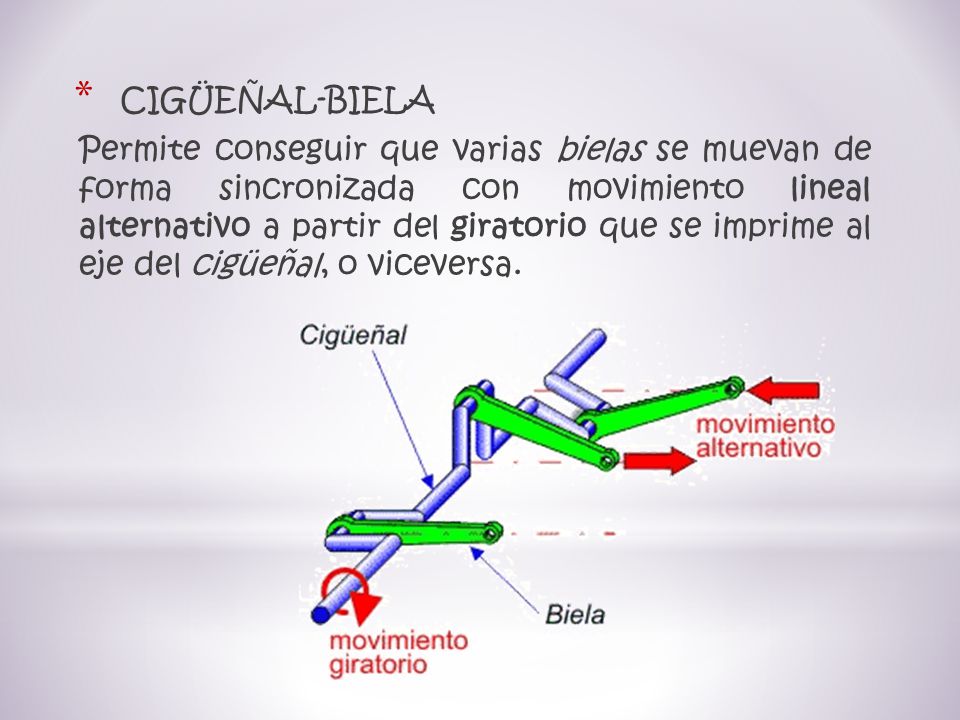 * CIGÜEÑAL-BIELA

Permite conseguir que varias bielas se muevan de forma sincronizada con movimiento lineal alternativo a partir del giratorio que se imprime al eje del cigüeñal, o viceversa.

Cigüeñal

movimiento alternativo

Biela

movimiento giratorio